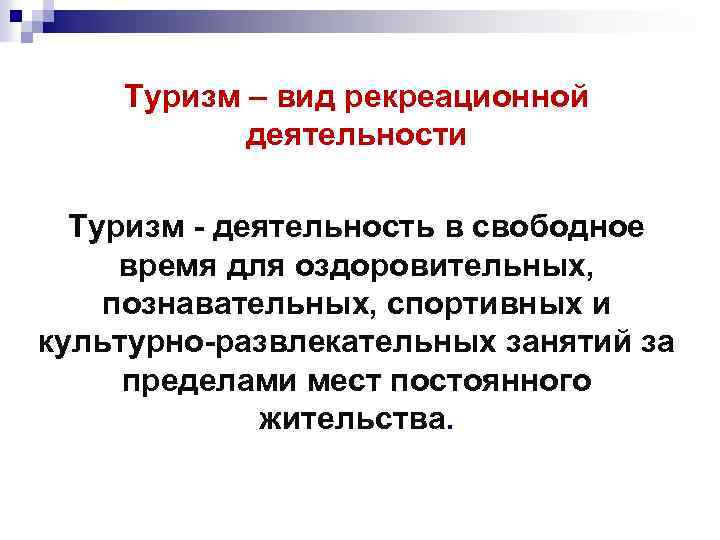 Туризм – вид рекреационной деятельности

Туризм - деятельность в свободное время для оздоровительных, познавательных, спортивных и культурно-развлекательных занятий за пределами мест постоянного жительства.